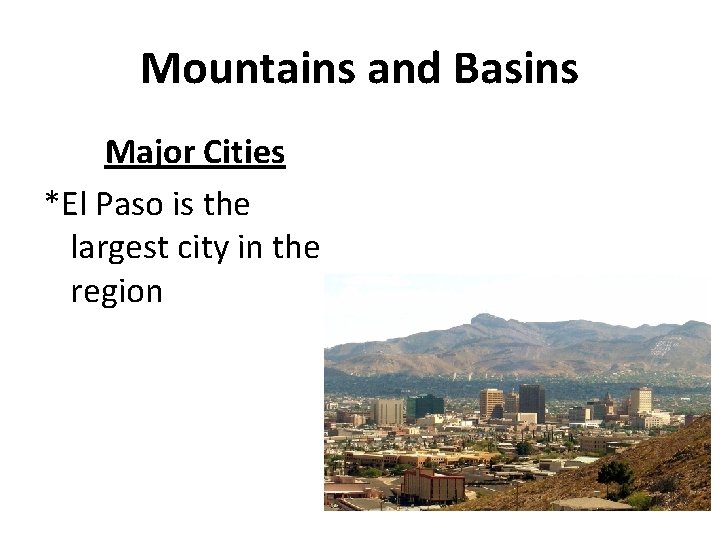 Mountains and Basins

Major Cities

*El Paso is the largest city in the region